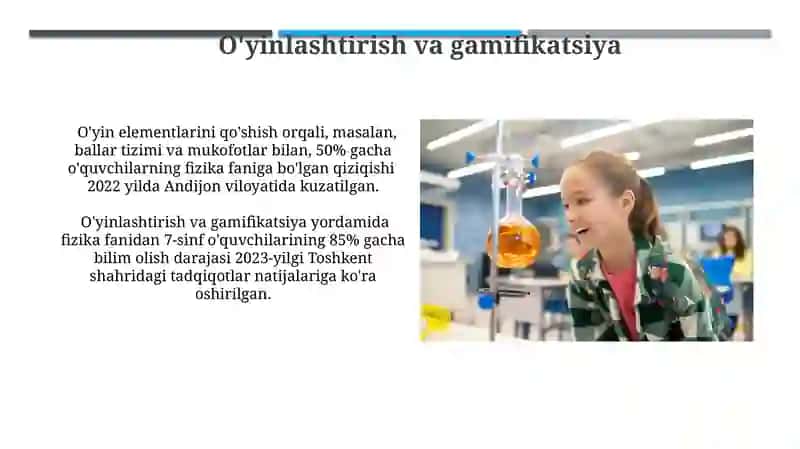 O'yinlashtirish va gamifikatsiya

O'yin elementlarini qo'shish orqali, masalan, ballar tizimi va mukofotlar bilan, 50% gacha o'quvchilarning fizika faniga bo'lgan qiziqishi 2022 yilda Andijon viloyatida kuzatilgan.

O'yinlashtirish va gamifikatsiya yordamida fizika fanidan 7-sinf o'quvchilarining 85% gacha bilim olish darajasi 2023-yilgi Toshkent shahridagi tadqiqotlar natijalariga ko'ra oshirilgan.